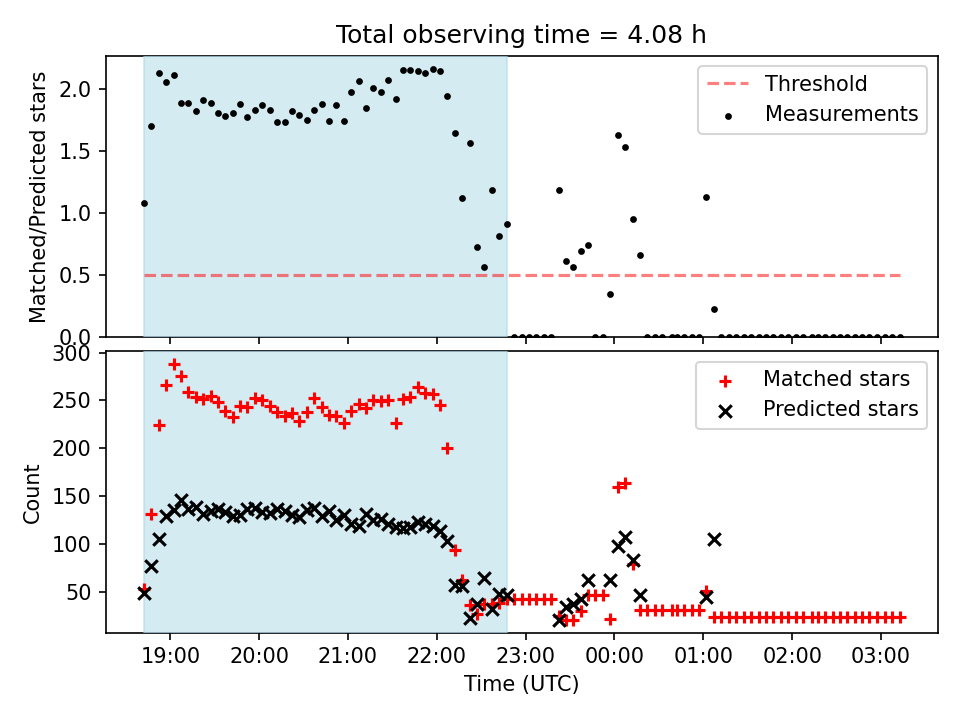 Total observing time = 4.08 h

Matched/Predicted stars

2.0
1.5
1.0
0.5
0.0

Threshold
Measurements

Count

300
250
200
150
100
50

Matched stars
Predicted stars

19:00
20:00
21:00
22:00
23:00
00:00
01:00
02:00
03:00

Time (UTC)